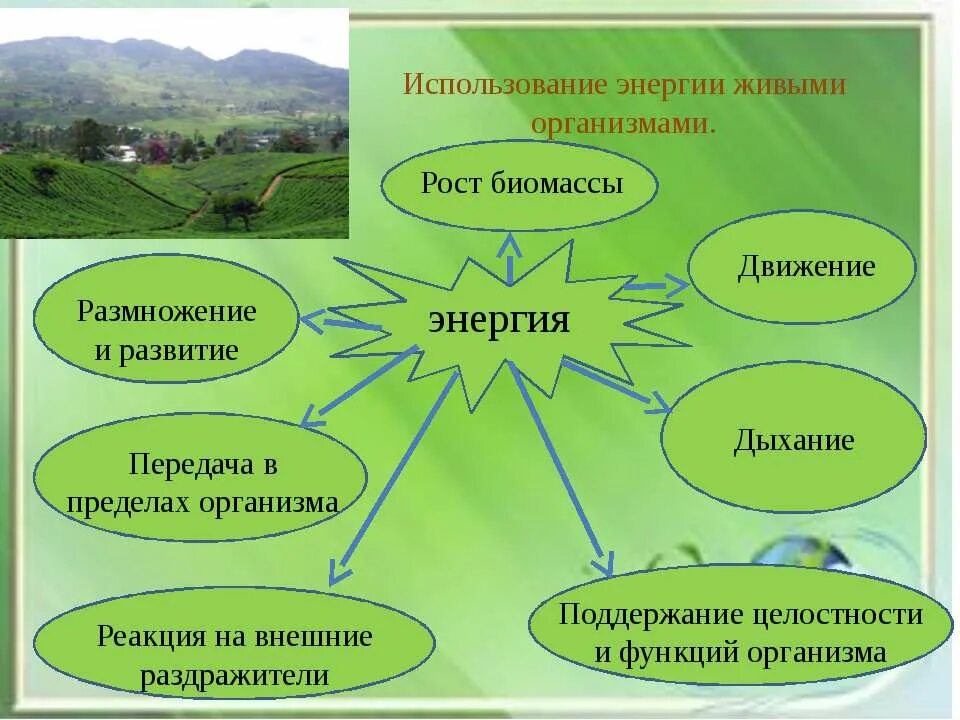 Использование энергии живыми организмами.

Рост биомассы

Движение

Размножение и развитие

энергия

Дыхание

Передача в пределах организма

Реакция на внешние раздражители

Поддержание целостности и функций организма